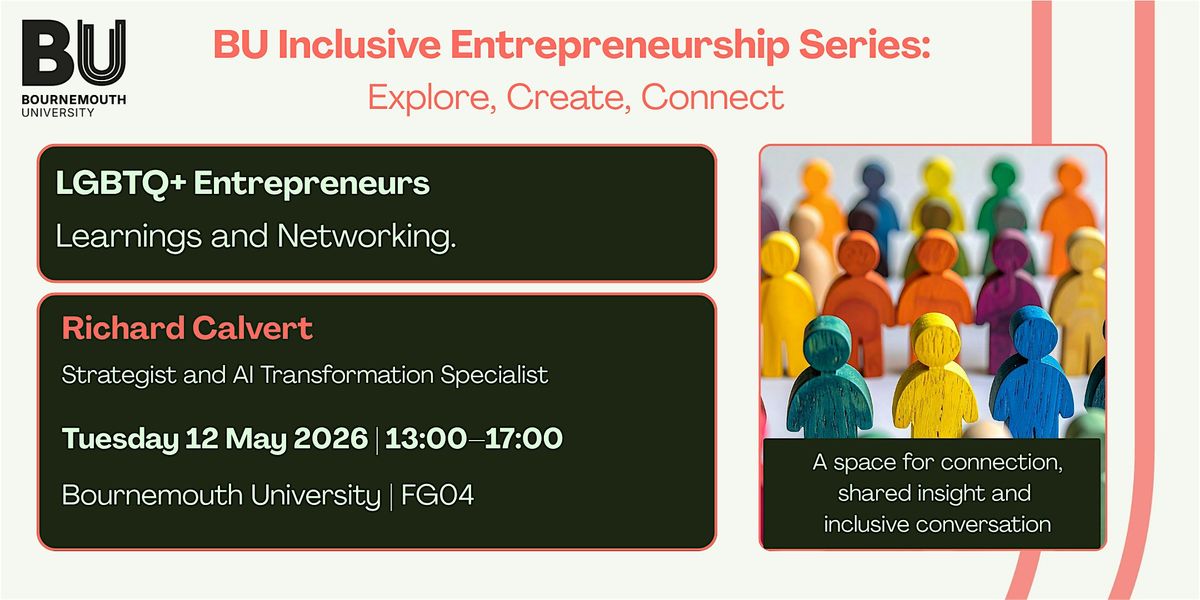 BU
BOURNEMOUTH UNIVERSITY

BU Inclusive Entrepreneurship Series:
Explore, Create, Connect

LGBTQ+ Entrepreneurs
Learnings and Networking.

Richard Calvert
Strategist and AI Transformation Specialist

Tuesday 12 May 2026 | 13:00–17:00

Bournemouth University | FG04

A space for connection, shared insight and inclusive conversation